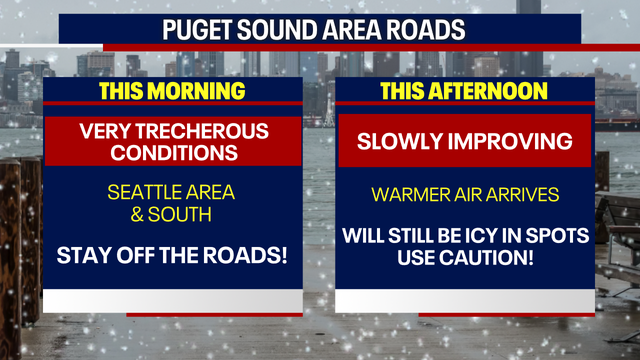 PUGET SOUND AREA ROADS

THIS MORNING

VERY TRECHEROUS CONDITIONS

SEATTLE AREA & SOUTH

STAY OFF THE ROADS!

THIS AFTERNOON

SLOWLY IMPROVING

WARMER AIR ARRIVES

WILL STILL BE ICY IN SPOTS USE CAUTION!